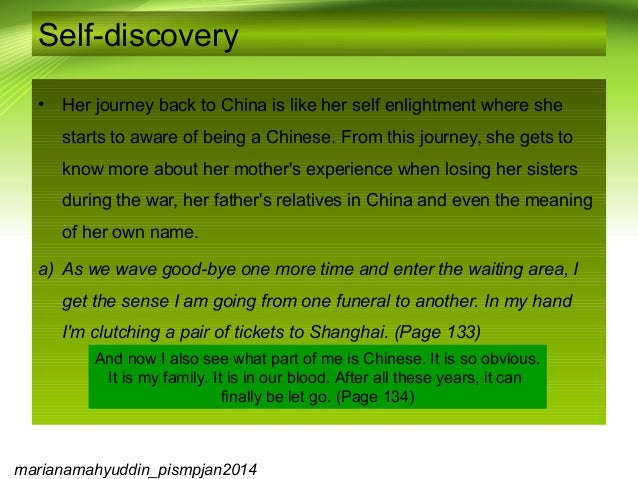 Self-discovery

• Her journey back to China is like her self enlightment where she starts to aware of being a Chinese. From this journey, she gets to know more about her mother's experience when losing her sisters during the war, her father's relatives in China and even the meaning of her own name.

a) As we wave good-bye one more time and enter the waiting area, I get the sense I am going from one funeral to another. In my hand I'm clutching a pair of tickets to Shanghai. (Page 133)

And now I also see what part of me is Chinese. It is so obvious. It is my family. It is in our blood. After all these years, it can finally be let go. (Page 134)

marianamahyuddin_pismpjan2014